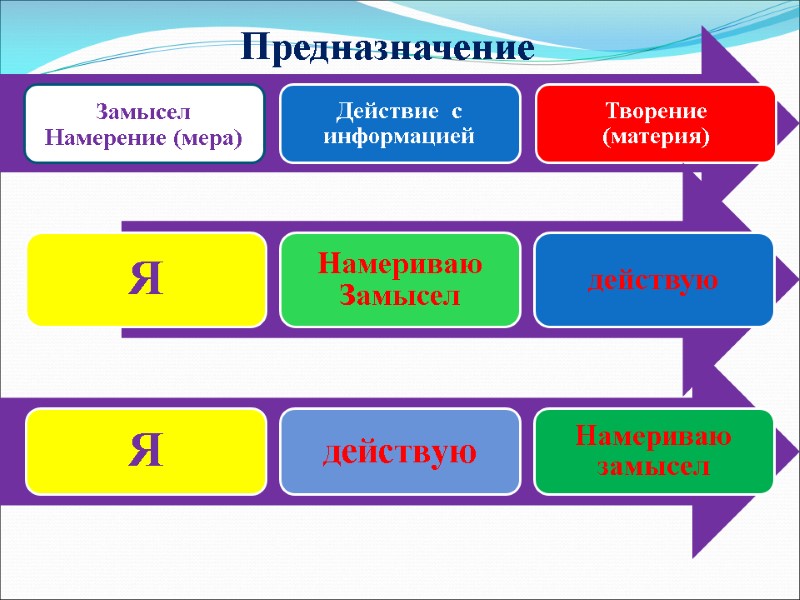 Предназначение

Замысел Намерение (мера)

Действие с информацией

Творение (материя)

Я

Намериваю Замысел

действую

Я

действую

Намериваю замысел